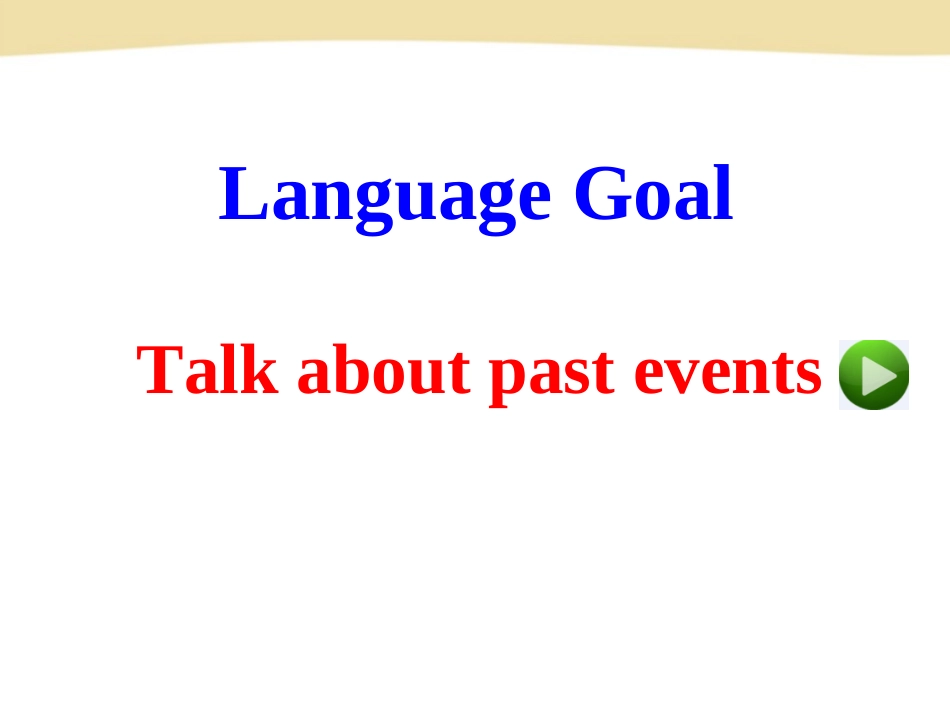 Language Goal

Talk about past events